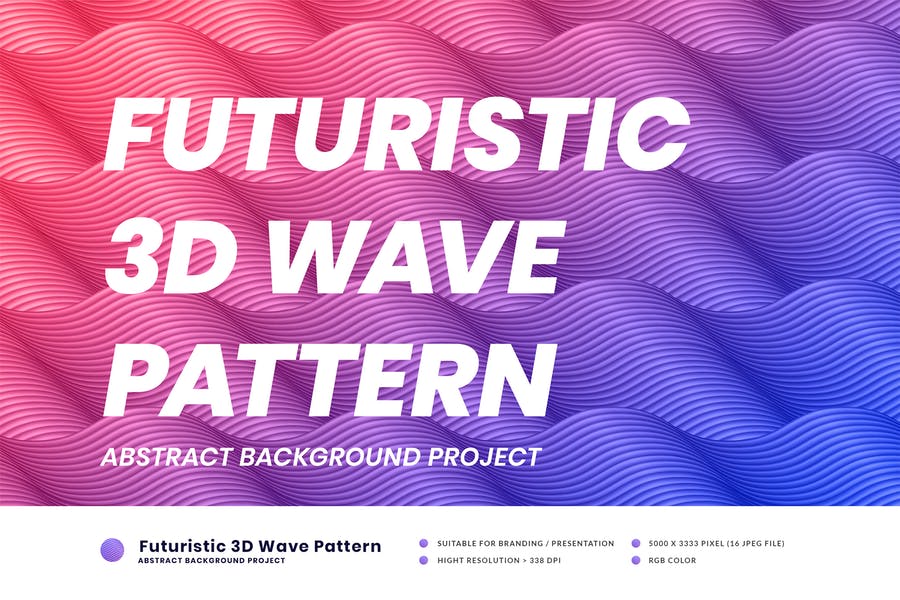 FUTURISTIC 3D WAVE PATTERN
ABSTRACT BACKGROUND PROJECT

Futuristic 3D Wave Pattern
ABSTRACT BACKGROUND PROJECT

SUITABLE FOR BRANDING / PRESENTATION
HIGHT RESOLUTION > 338 DPI
5000 X 3333 PIXEL (16 JPEG FILE)
RGB COLOR